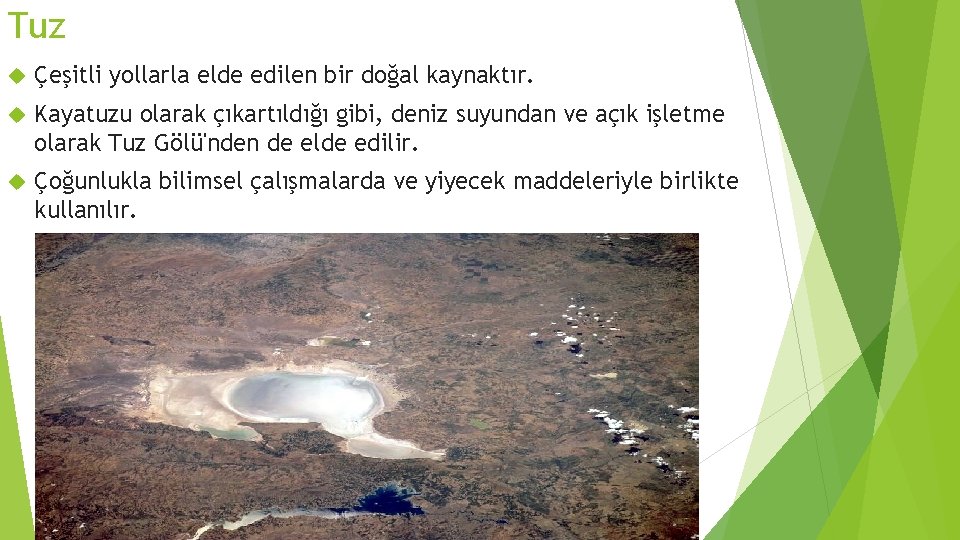 Tuz

Çeşitli yollarla elde edilen bir doğal kaynaktır.

Kayatuzu olarak çıkartıldığı gibi, deniz suyundan ve açık işletme olarak Tuz Gölü'nden de elde edilir.

Çoğunlukla bilimsel çalışmalarda ve yiyecek maddeleriyle birlikte kullanılır.